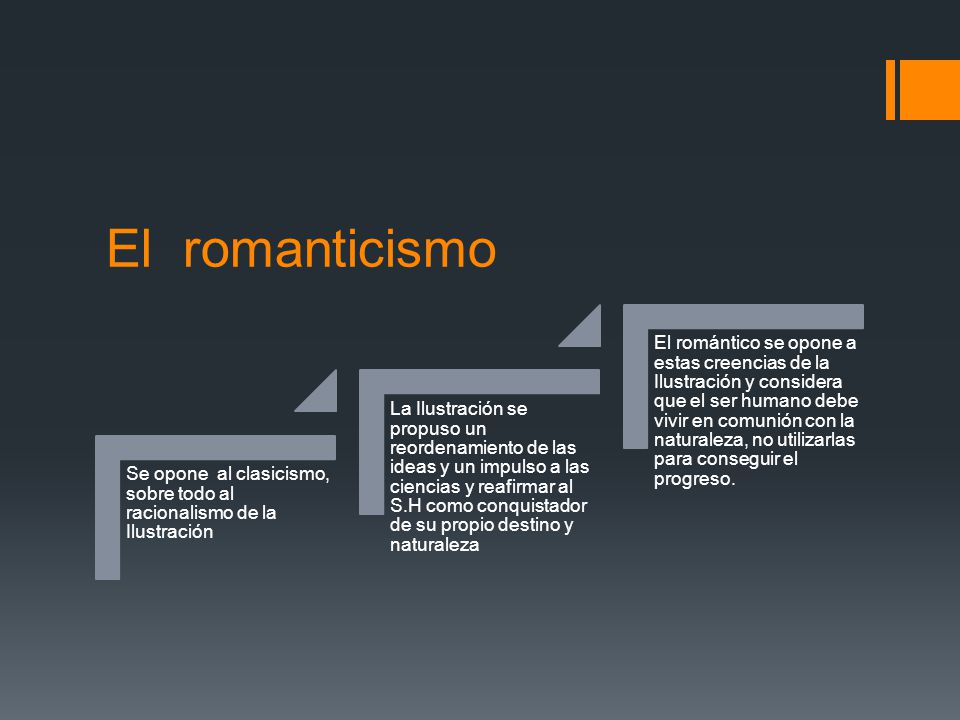 El romanticismo

Se opone al clasicismo, sobre todo al racionalismo de la Ilustración

La Ilustración se propuso un reordenamiento de las ideas y un impulso a las ciencias y reafirmar al S.H como conquistador de su propio destino y naturaleza

El romántico se opone a estas creencias de la Ilustración y considera que el ser humano debe vivir en comunión con la naturaleza, no utilizarlas para conseguir el progreso.